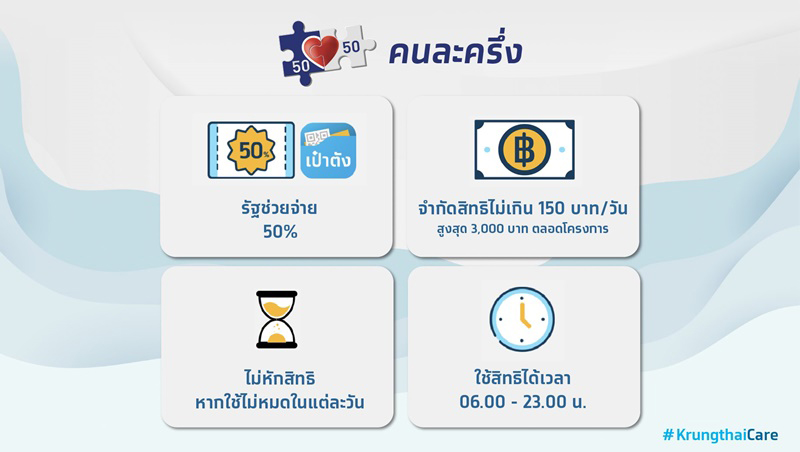 50 50 คนละครึ่ง

50%

เป๋าตัง

รัฐช่วยจ่าย
50%

฿

จำกัดสิทธิไม่เกิน 150 บาท/วัน
สูงสุด 3,000 บาท ตลอดโครงการ

ไม่หักสิทธิ
หากใช้ไม่หมดในแต่ละวัน

ใช้สิทธิได้เวลา
06.00 - 23.00 น.

#KrungthaiCare